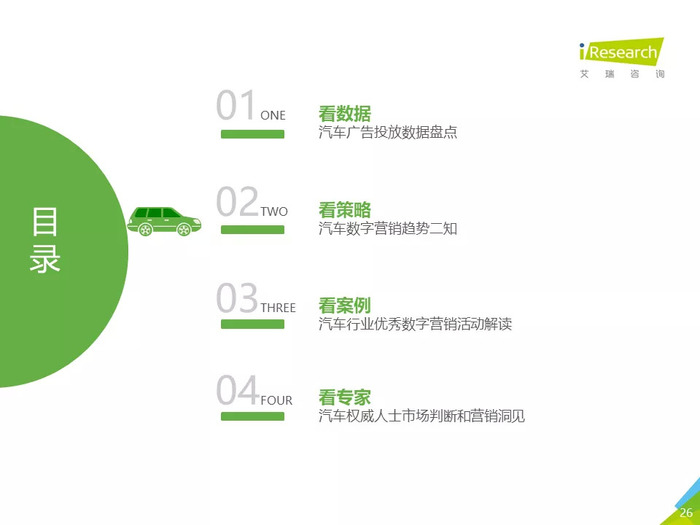 iResearch
艾瑞咨询

目录

01 ONE
看数据
汽车广告投放数据盘点

02 TWO
看策略
汽车数字营销趋势二知

03 THREE
看案例
汽车行业优秀数字营销活动解读

04 FOUR
看专家
汽车权威人士市场判断和营销洞见

26